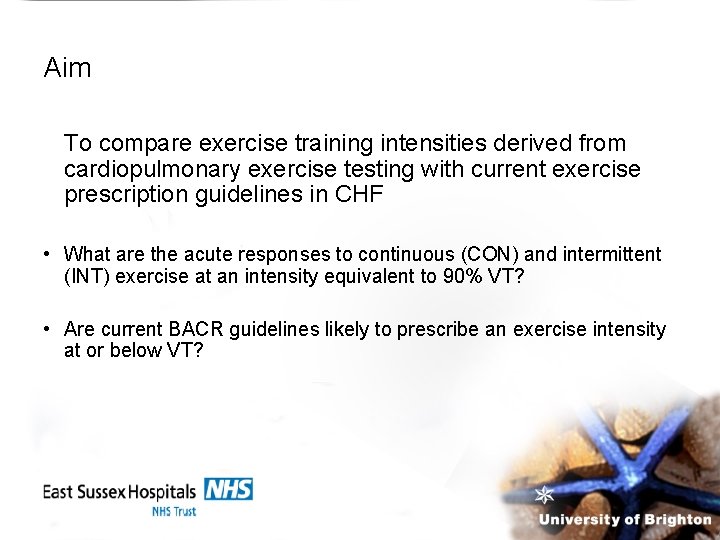 Aim

To compare exercise training intensities derived from cardiopulmonary exercise testing with current exercise prescription guidelines in CHF

• What are the acute responses to continuous (CON) and intermittent (INT) exercise at an intensity equivalent to 90% VT?

• Are current BACR guidelines likely to prescribe an exercise intensity at or below VT?

East Sussex Hospitals NHS
NHS Trust

University of Brighton